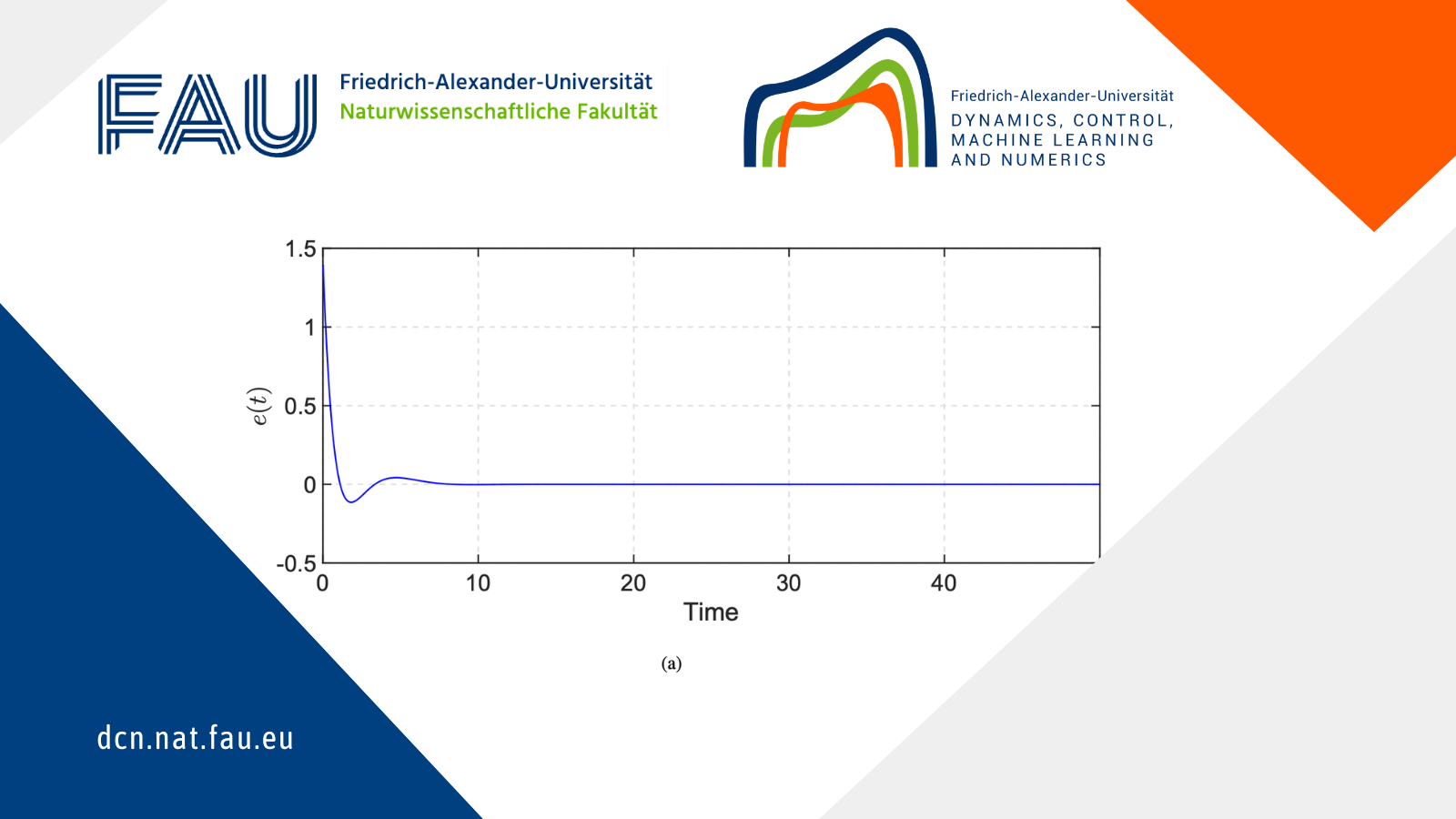 FAU Friedrich-Alexander-Universität
Naturwissenschaftliche Fakultät

Friedrich-Alexander-Universität
DYNAMICS, CONTROL, MACHINE LEARNING AND NUMERICS

1.5
1
0.5
0
-0.5
$e(t)$
0
10
20
30
40
Time

(a)

dcn.nat.fau.eu